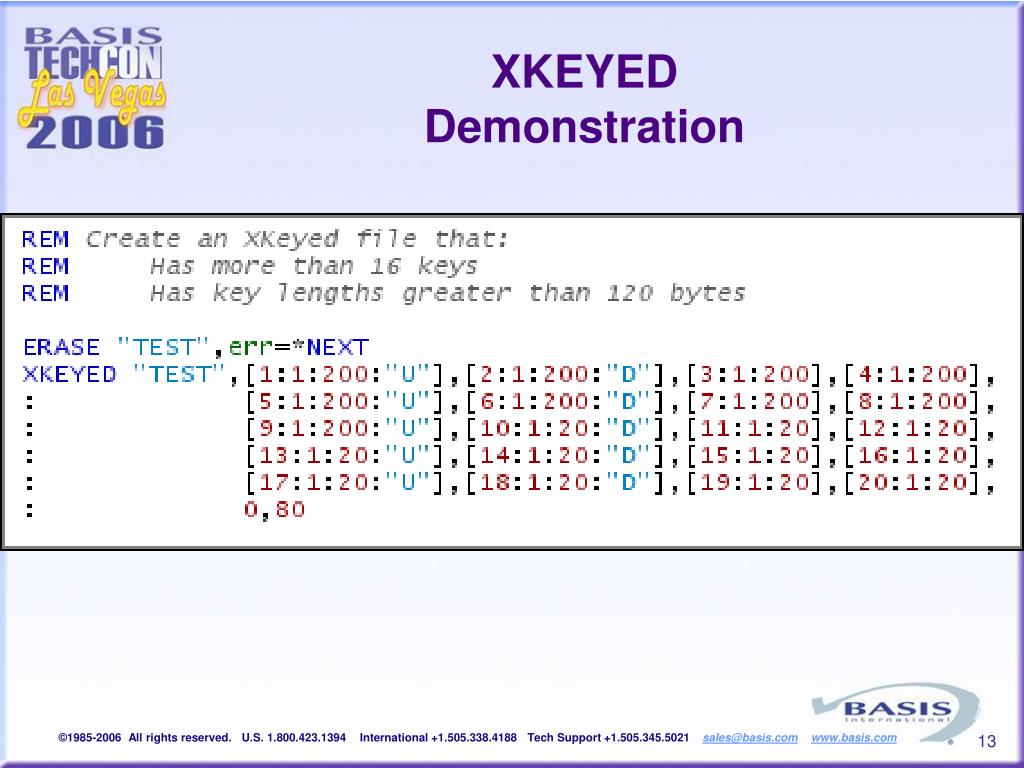 BASIS TECHCON Las Vegas 2006

XKEYED
Demonstration

REM Create an XKeyed file that:
REM     Has more than 16 keys
REM     Has key lengths greater than 120 bytes

ERASE "TEST",err=*NEXT
XKEYED "TEST",[1:1:200:"U"],[2:1:200:"D"],[3:1:200],[4:1:200],
:             [5:1:200:"U"],[6:1:200:"D"],[7:1:200],[8:1:200],
:             [9:1:200:"U"],[10:1:20:"D"],[11:1:20],[12:1:20],
:             [13:1:20:"U"],[14:1:20:"D"],[15:1:20],[16:1:20],
:             [17:1:20:"U"],[18:1:20:"D"],[19:1:20],[20:1:20],
:             0,80

BASIS International

©1985-2006 All rights reserved. U.S. 1.800.423.1394 International +1.505.338.4188 Tech Support +1.505.345.5021 sales@basis.com www.basis.com

13